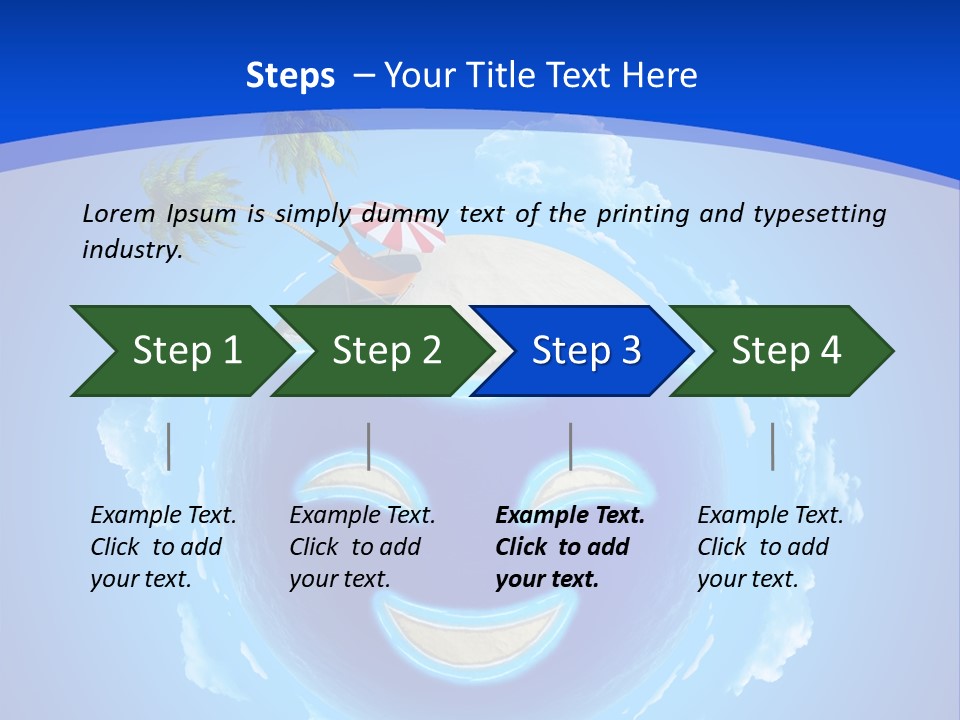 Steps – Your Title Text Here

Lorem Ipsum is simply dummy text of the printing and typesetting industry.

Step 1

Step 2

Step 3

Step 4

Example Text. Click to add your text.

Example Text. Click to add your text.

Example Text. Click to add your text.

Example Text. Click to add your text.